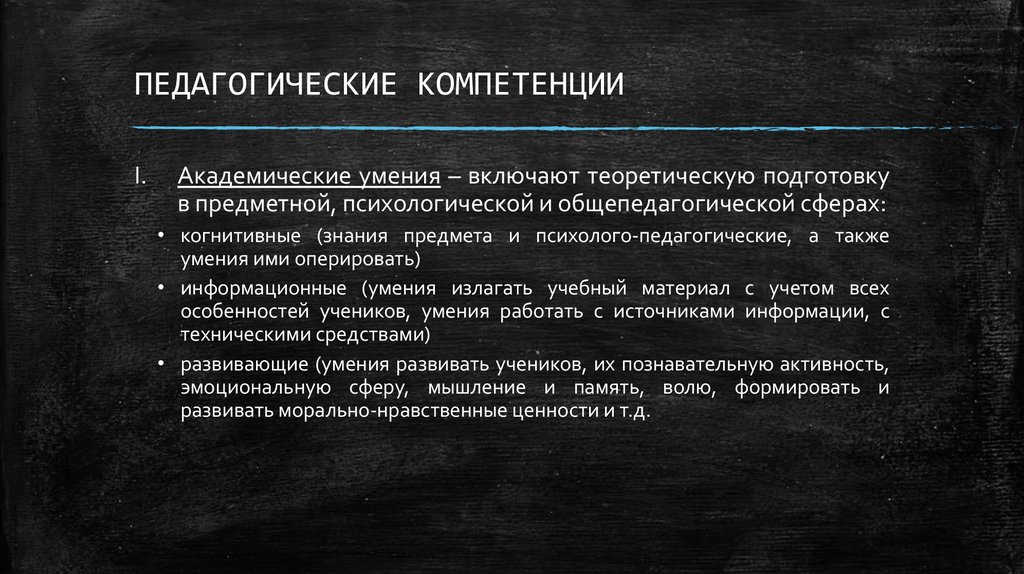 ПЕДАГОГИЧЕСКИЕ КОМПЕТЕНЦИИ

I. Академические умения – включают теоретическую подготовку в предметной, психологической и общепедагогической сферах:

• когнитивные (знания предмета и психолого-педагогические, а также умения ими оперировать)

• информационные (умения излагать учебный материал с учетом всех особенностей учеников, умения работать с источниками информации, с техническими средствами)

• развивающие (умения развивать учеников, их познавательную активность, эмоциональную сферу, мышление и память, волю, формировать и развивать морально-нравственные ценности и т.д.